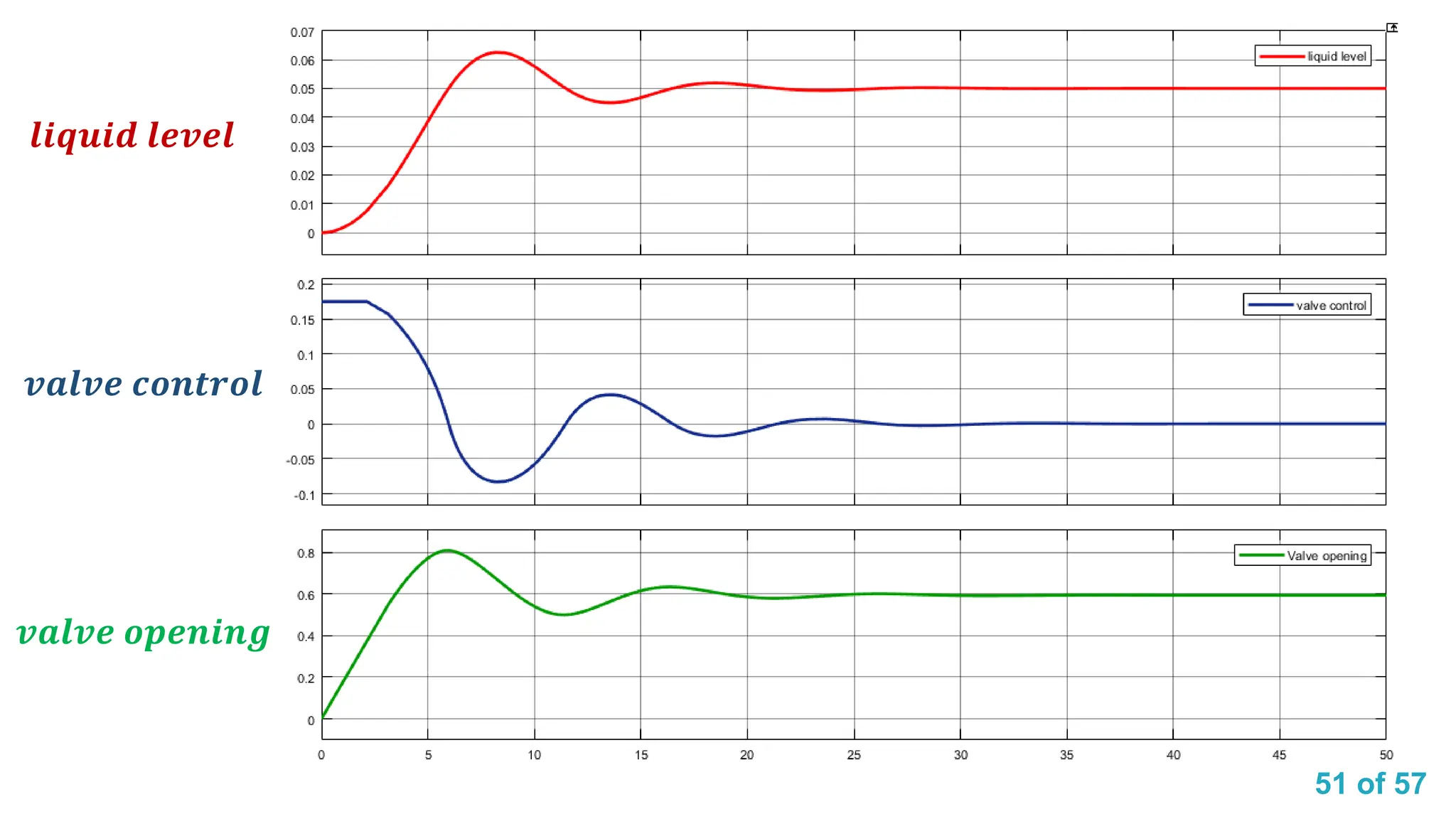 liquid level

0.07
0.06
0.05
0.04
0.03
0.02
0.01
0

liquid level

valve control

0.2
0.15
0.1
0.05
0
-0.05
-0.1

valve control

valve opening

0.8
0.6
0.4
0.2
0

Valve opening

0
5
10
15
20
25
30
35
40
45
50

51 of 57